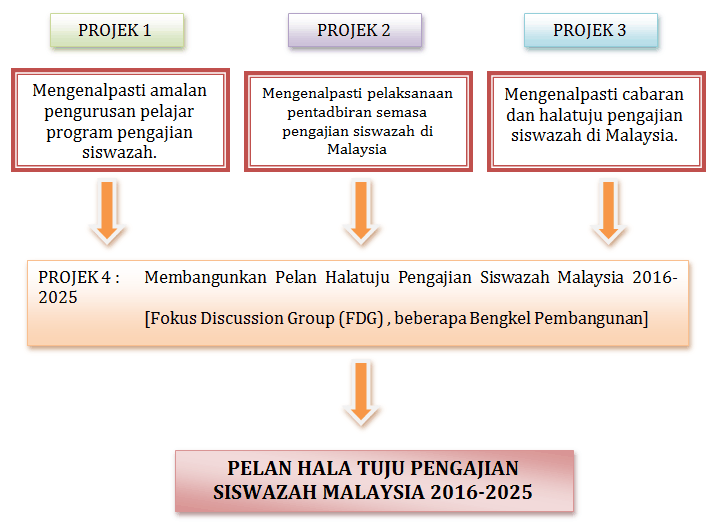 PROJEK 1

PROJEK 2

PROJEK 3

Mengenalpasti amalan pengurusan pelajar program pengajian siswazah.

Mengenalpasti pelaksanaan pentadbiran semasa pengajian siswazah di Malaysia

Mengenalpasti cabaran dan halatuju pengajian siswazah di Malaysia.

PROJEK 4 : Membangunkan Pelan Halatuju Pengajian Siswazah Malaysia 2016-2025

[Fokus Discussion Group (FDG) , beberapa Bengkel Pembangunan]

PELAN HALA TUJU PENGAJIAN SISWAZAH MALAYSIA 2016-2025